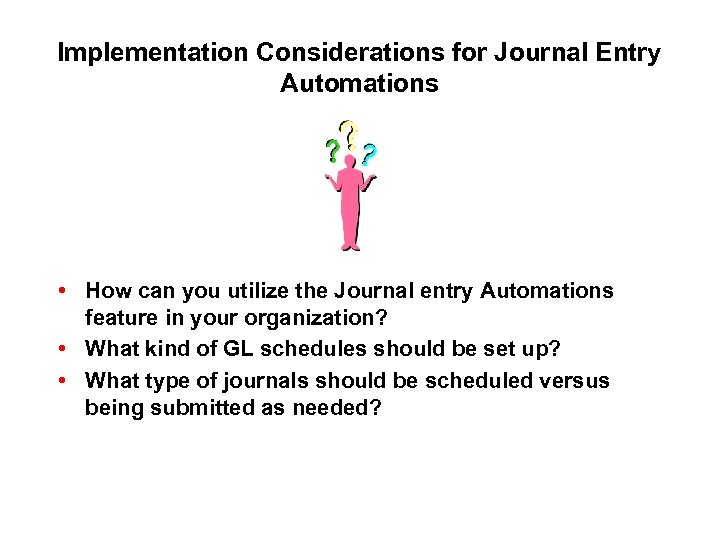 Implementation Considerations for Journal Entry Automations

?
?
?

• How can you utilize the Journal entry Automations feature in your organization?
• What kind of GL schedules should be set up?
• What type of journals should be scheduled versus being submitted as needed?